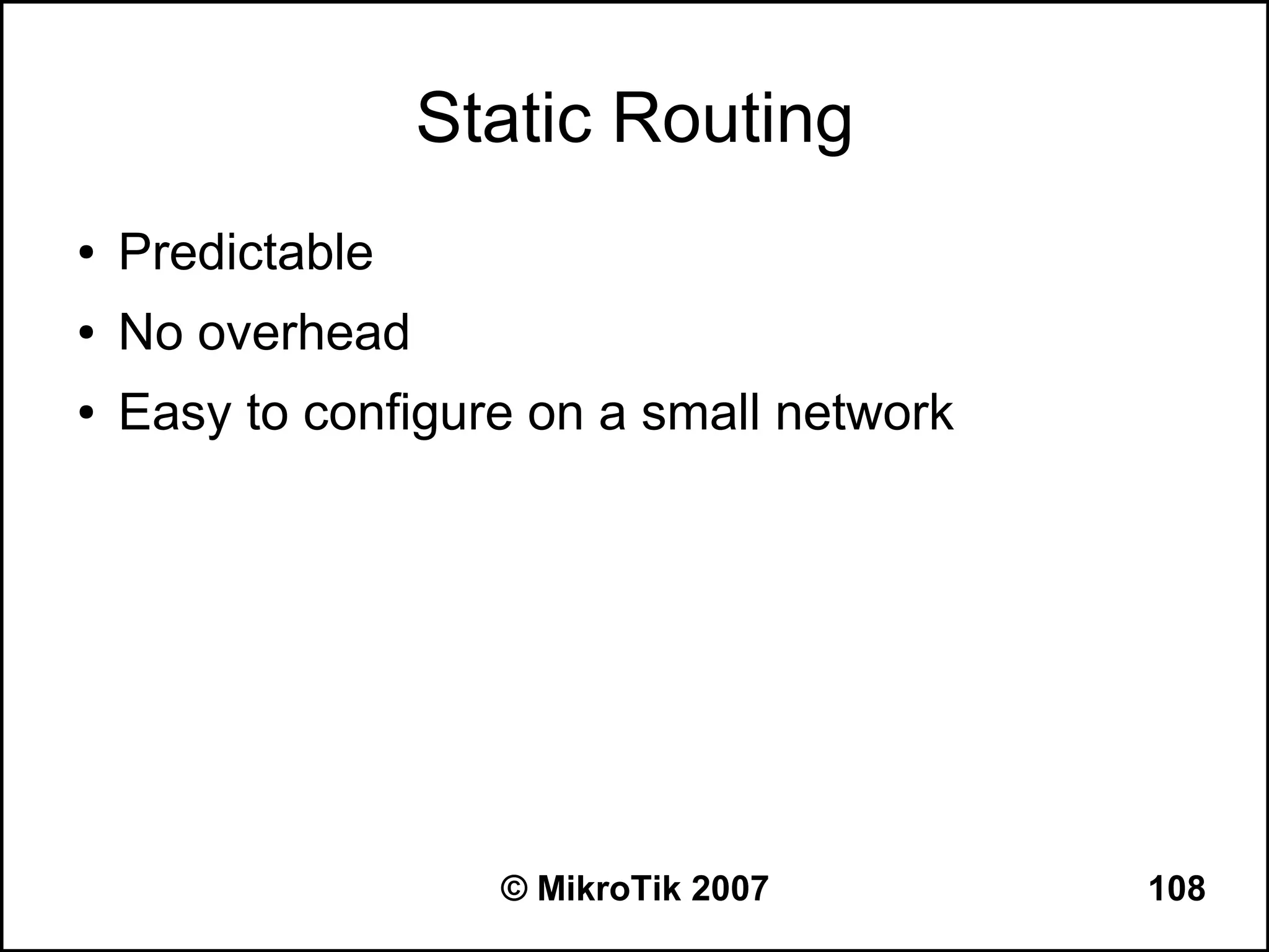 Static Routing

• Predictable
• No overhead
• Easy to configure on a small network

© MikroTik 2007

108